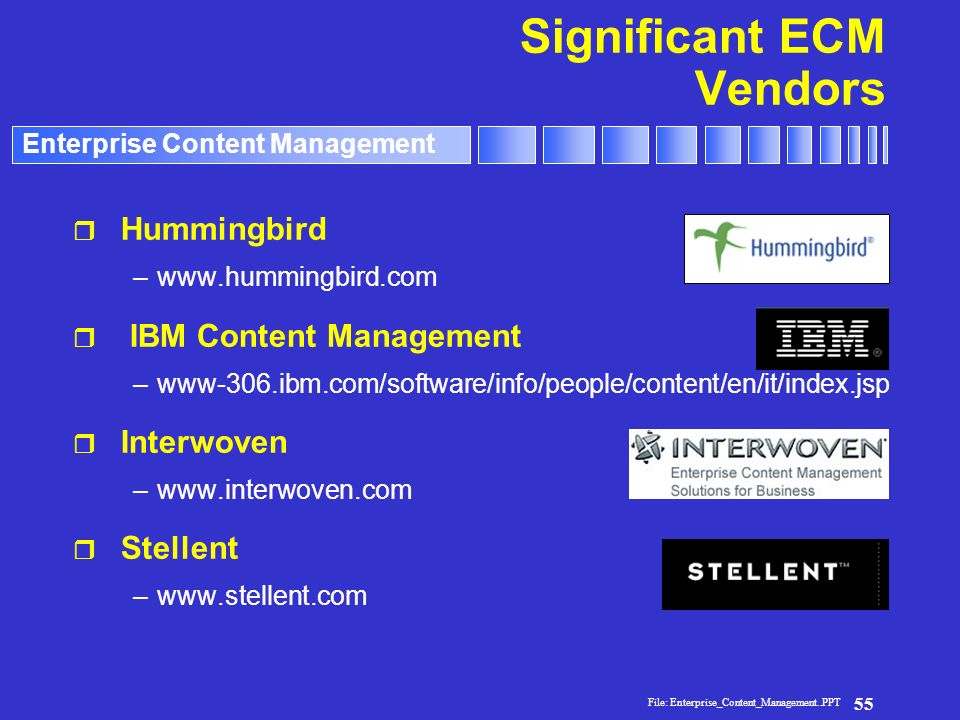 Significant ECM Vendors

Enterprise Content Management

Hummingbird

– www.hummingbird.com

Hummingbird®

IBM Content Management

– www-306.ibm.com/software/info/people/content/en/it/index.jsp

IBM®

Interwoven

– www.interwoven.com

INTERWOVEN Enterprise Content Management Solutions for Business

Stellent

– www.stellent.com

STELLENT™

File: Enterprise_Content_Management.PPT 55